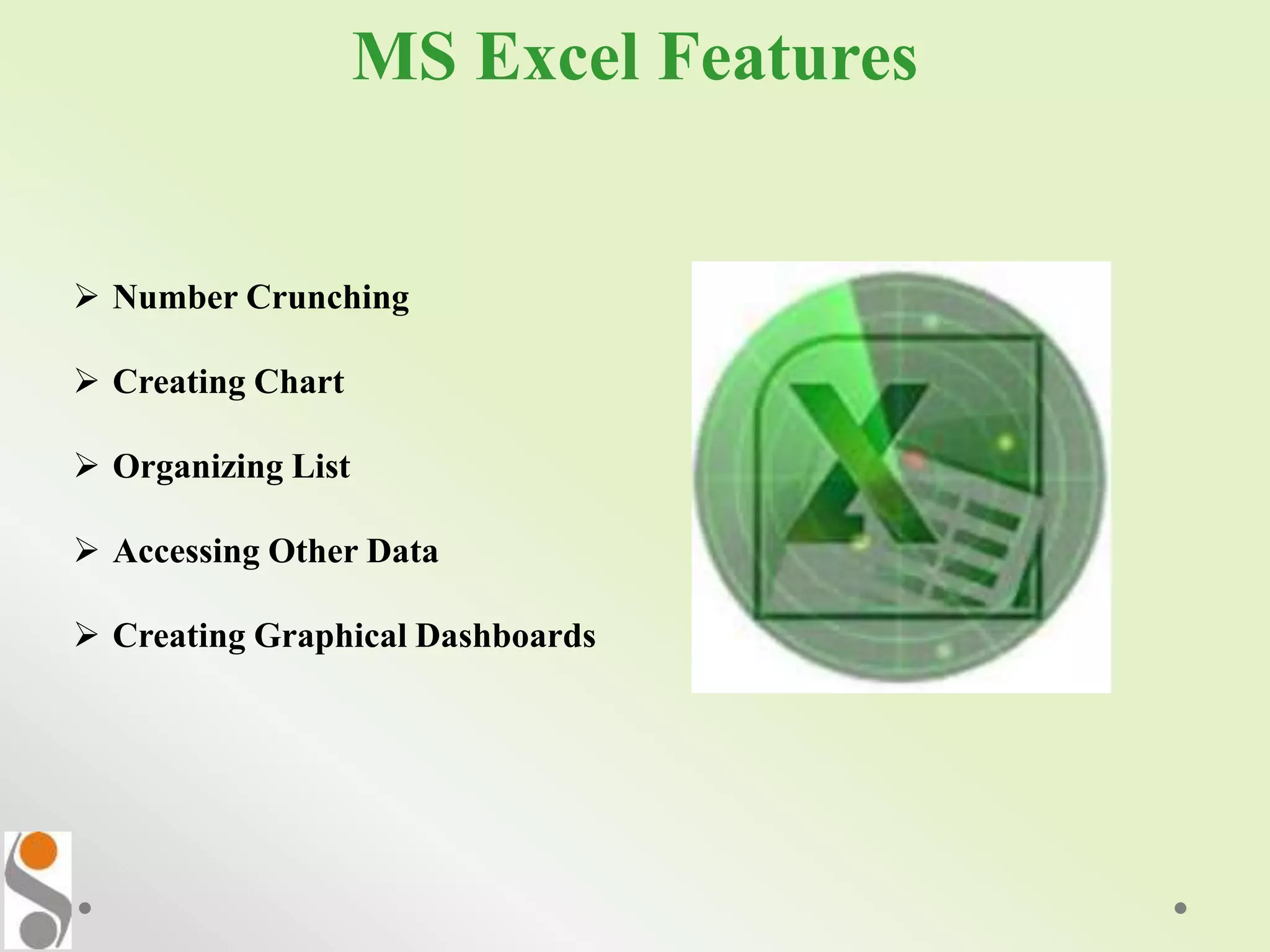 MS Excel Features

➢ Number Crunching

➢ Creating Chart

➢ Organizing List

➢ Accessing Other Data

➢ Creating Graphical Dashboards